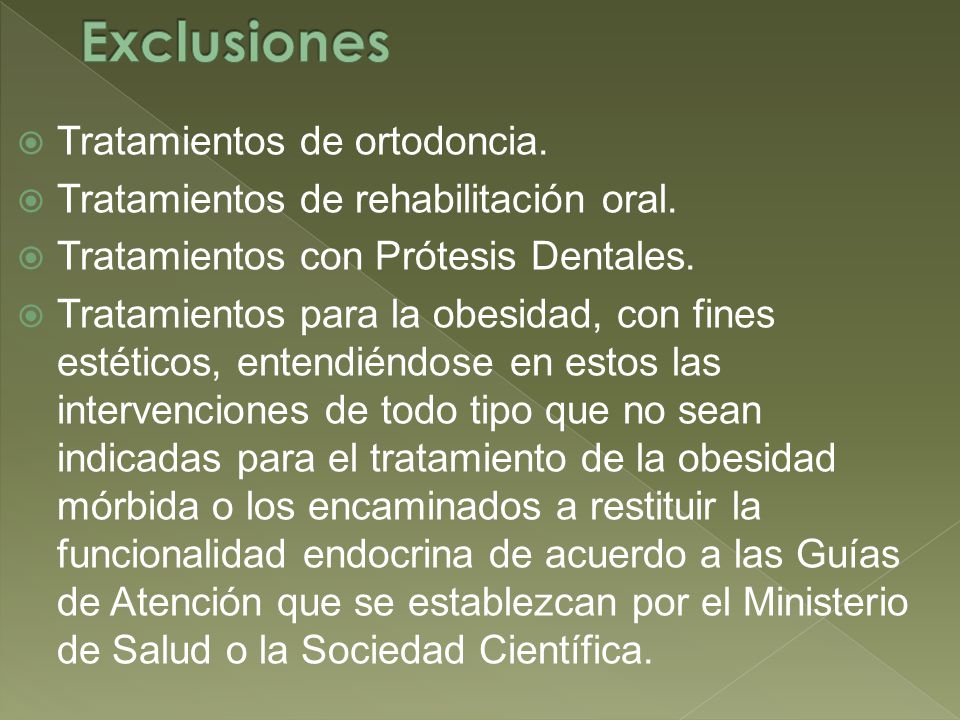 Exclusiones

Tratamientos de ortodoncia.

Tratamientos de rehabilitación oral.

Tratamientos con Prótesis Dentales.

Tratamientos para la obesidad, con fines estéticos, entendiéndose en estos las intervenciones de todo tipo que no sean indicadas para el tratamiento de la obesidad mórbida o los encaminados a restituir la funcionalidad endocrina de acuerdo a las Guías de Atención que se establezcan por el Ministerio de Salud o la Sociedad Científica.